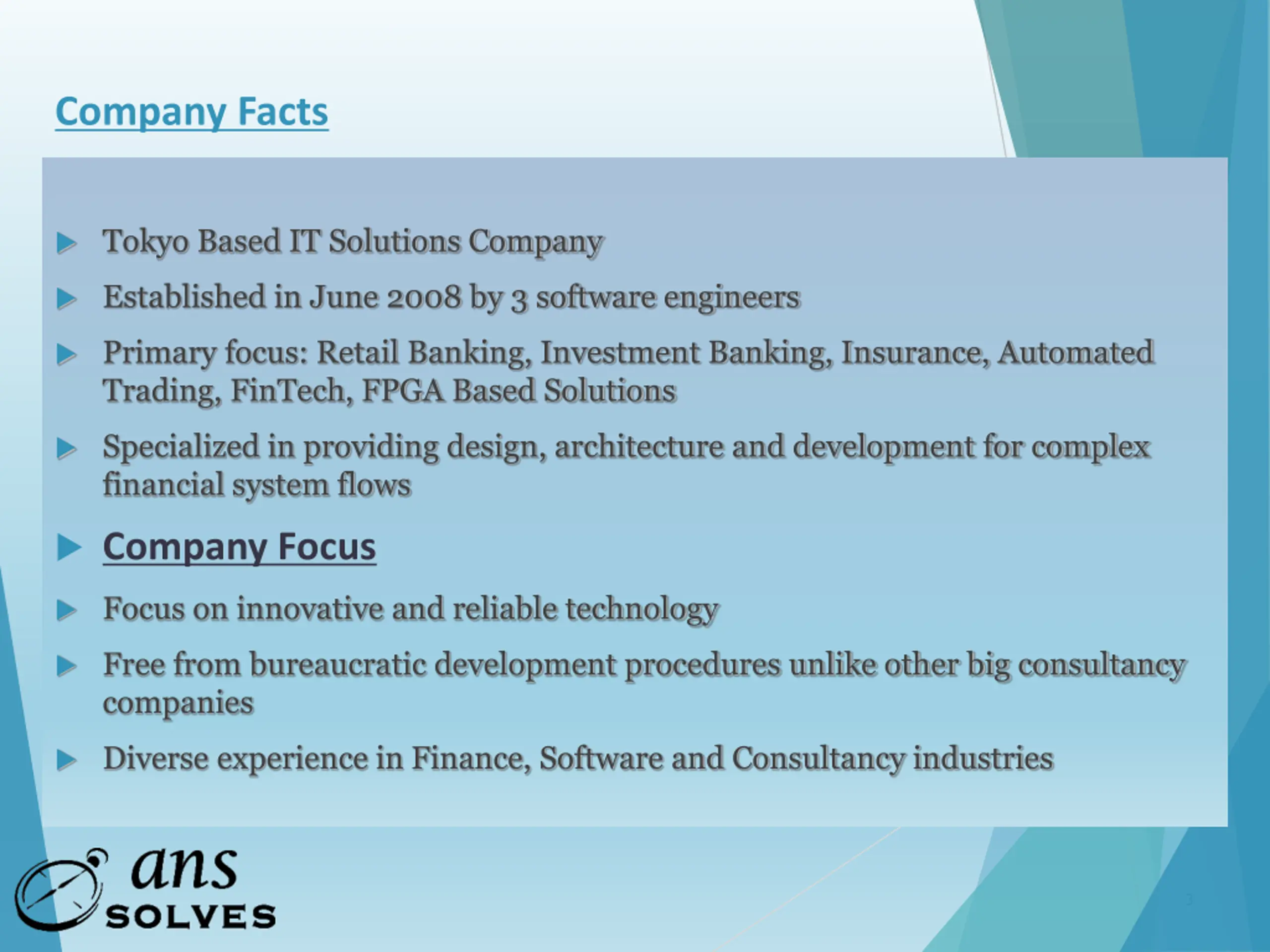 Company Facts

Tokyo Based IT Solutions Company

Established in June 2008 by 3 software engineers

Primary focus: Retail Banking, Investment Banking, Insurance, Automated Trading, FinTech, FPGA Based Solutions

Specialized in providing design, architecture and development for complex financial system flows

Company Focus

Focus on innovative and reliable technology

Free from bureaucratic development procedures unlike other big consultancy companies

Diverse experience in Finance, Software and Consultancy industries

ans SOLVES

3